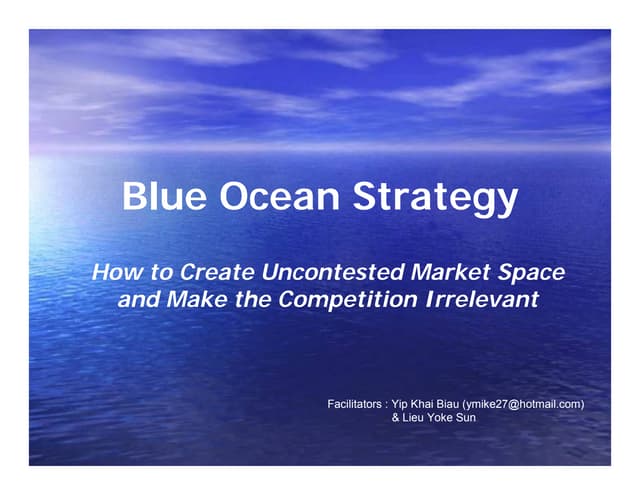 Blue Ocean Strategy

How to Create Uncontested Market Space and Make the Competition Irrelevant

Facilitators : Yip Khai Biau (ymike27@hotmail.com)
& Lieu Yoke Sun